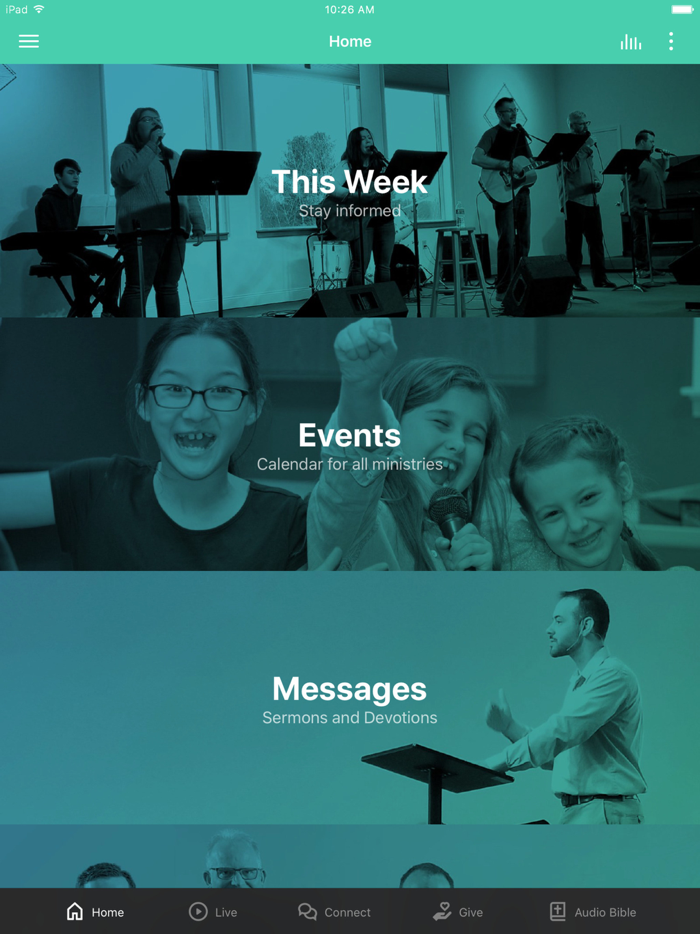 iPad
10:26 AM

Home

This Week
Stay informed

Events
Calendar for all ministries

Messages
Sermons and Devotions

Home
Live
Connect
Give
Audio Bible